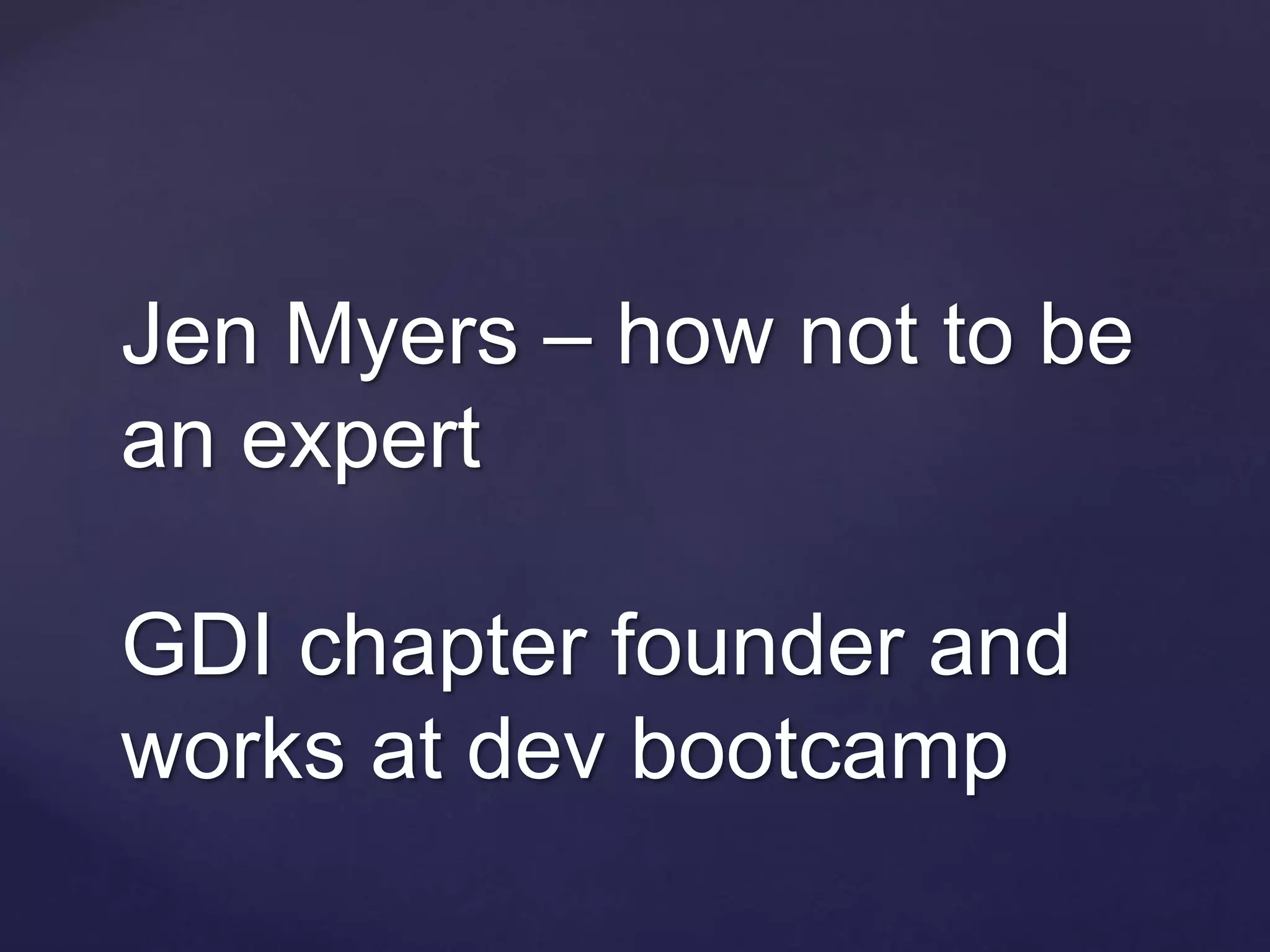 Jen Myers – how not to be an expert

GDI chapter founder and works at dev bootcamp